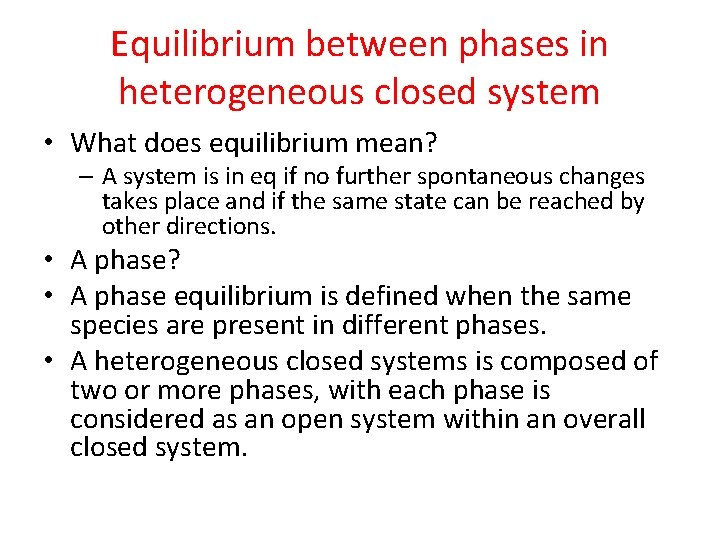 Equilibrium between phases in heterogeneous closed system

• What does equilibrium mean?
– A system is in eq if no further spontaneous changes takes place and if the same state can be reached by other directions.

• A phase?

• A phase equilibrium is defined when the same species are present in different phases.

• A heterogeneous closed systems is composed of two or more phases, with each phase is considered as an open system within an overall closed system.